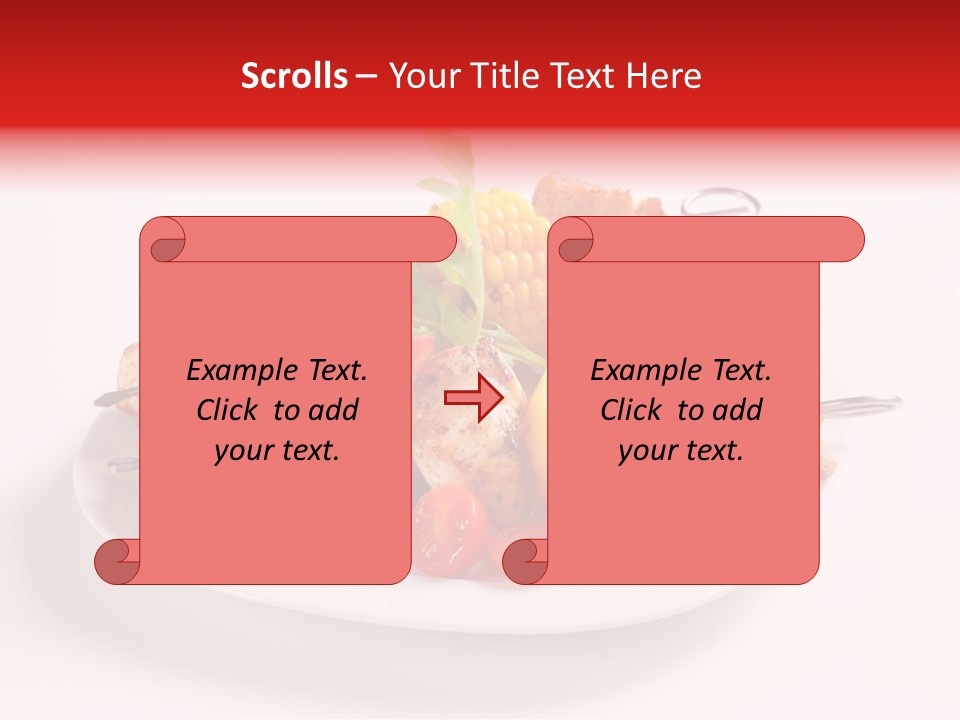 Scrolls – Your Title Text Here

Example Text. Click to add your text.

Example Text. Click to add your text.